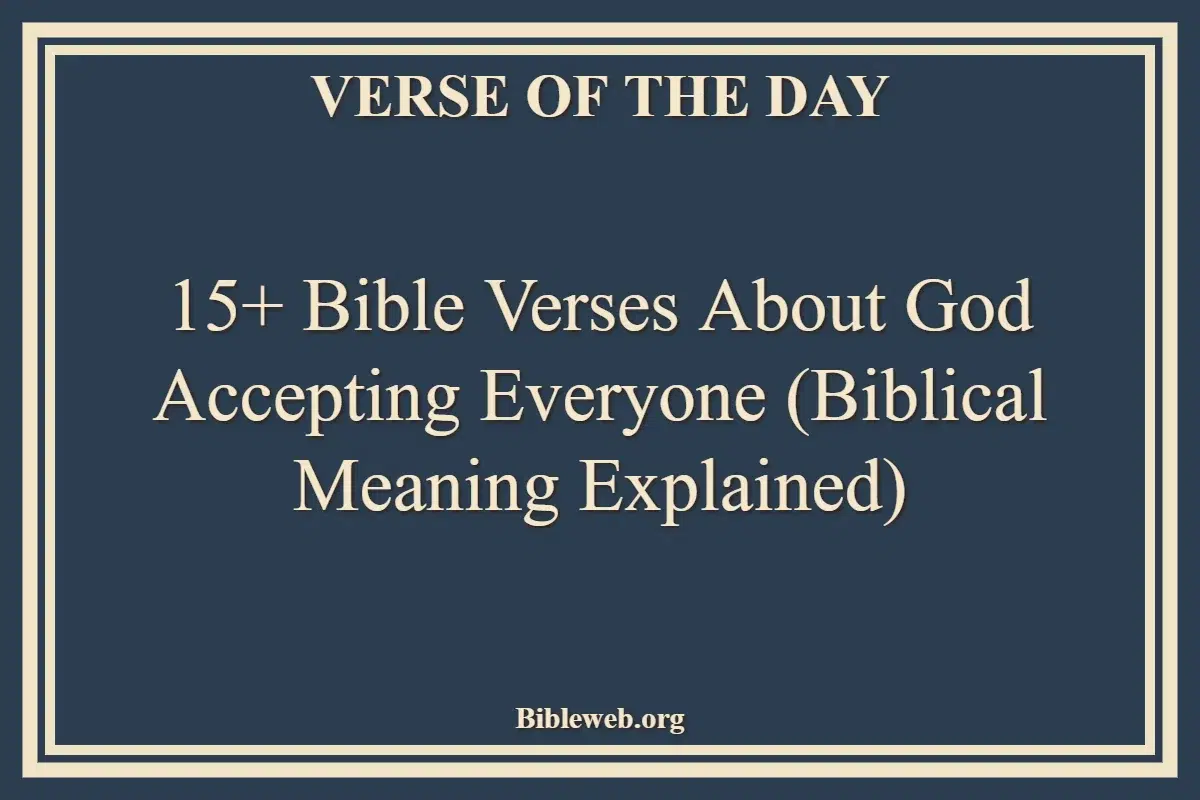 VERSE OF THE DAY

15+ Bible Verses About God Accepting Everyone (Biblical Meaning Explained)

Bibleweb.org